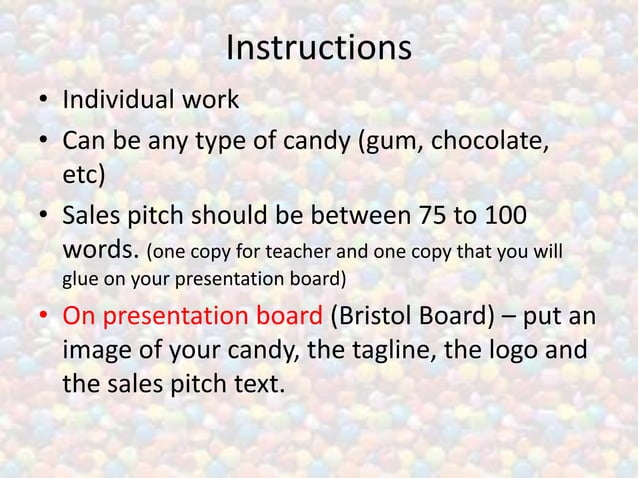 Instructions

• Individual work

• Can be any type of candy (gum, chocolate, etc)

• Sales pitch should be between 75 to 100 words. (one copy for teacher and one copy that you will glue on your presentation board)

• On presentation board (Bristol Board) – put an image of your candy, the tagline, the logo and the sales pitch text.